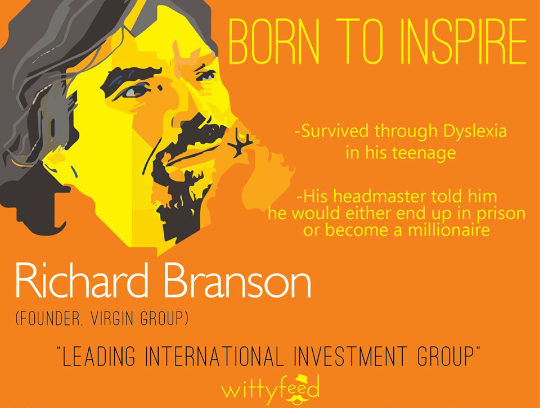 BORN TO INSPIRE

-Survived through Dyslexia in his teenage

-His headmaster told him he would either end up in prison or become a millionaire

Richard Branson

(FOUNDER, VIRGIN GROUP)

"LEADING INTERNATIONAL INVESTMENT GROUP"

wittyfeed